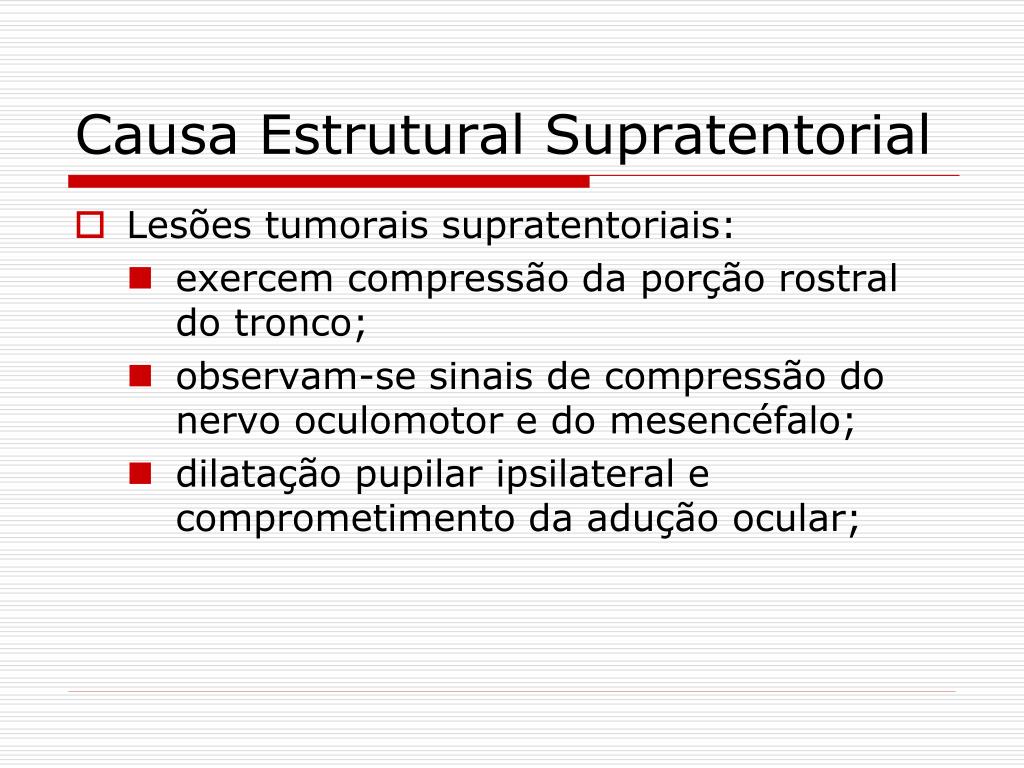 Causa Estrutural Supratentorial

Lesões tumorais supratentoriais:

exercem compressão da porção rostral do tronco;

observam-se sinais de compressão do nervo oculomotor e do mesencéfalo;

dilatação pupilar ipsilateral e comprometimento da adução ocular;